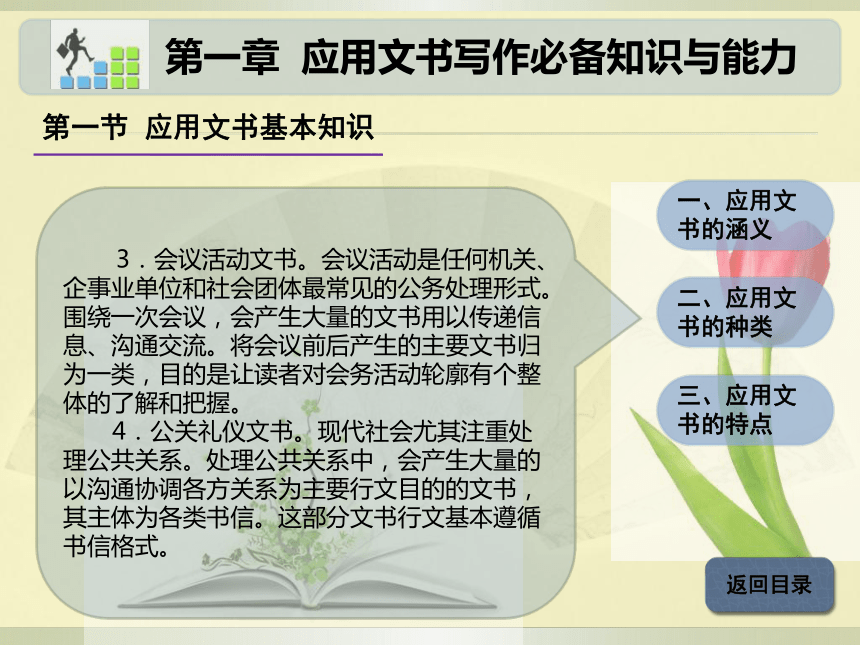 第一章 应用文书写作必备知识与能力

第一节 应用文书基本知识

3．会议活动文书。会议活动是任何机关、企事业单位和社会团体最常见的公务处理形式。围绕一次会议，会产生大量的文书用以传递信息、沟通交流。将会议前后产生的主要文书归为一类，目的是让读者对会务活动轮廓有个整体的了解和把握。

4．公关礼仪文书。现代社会尤其注重处理公共关系。处理公共关系中，会产生大量的以沟通协调各方关系为主要行文目的的文书，其主体为各类书信。这部分文书行文基本遵循书信格式。

一、应用文书的涵义

二、应用文书的种类

三、应用文书的特点

返回目录